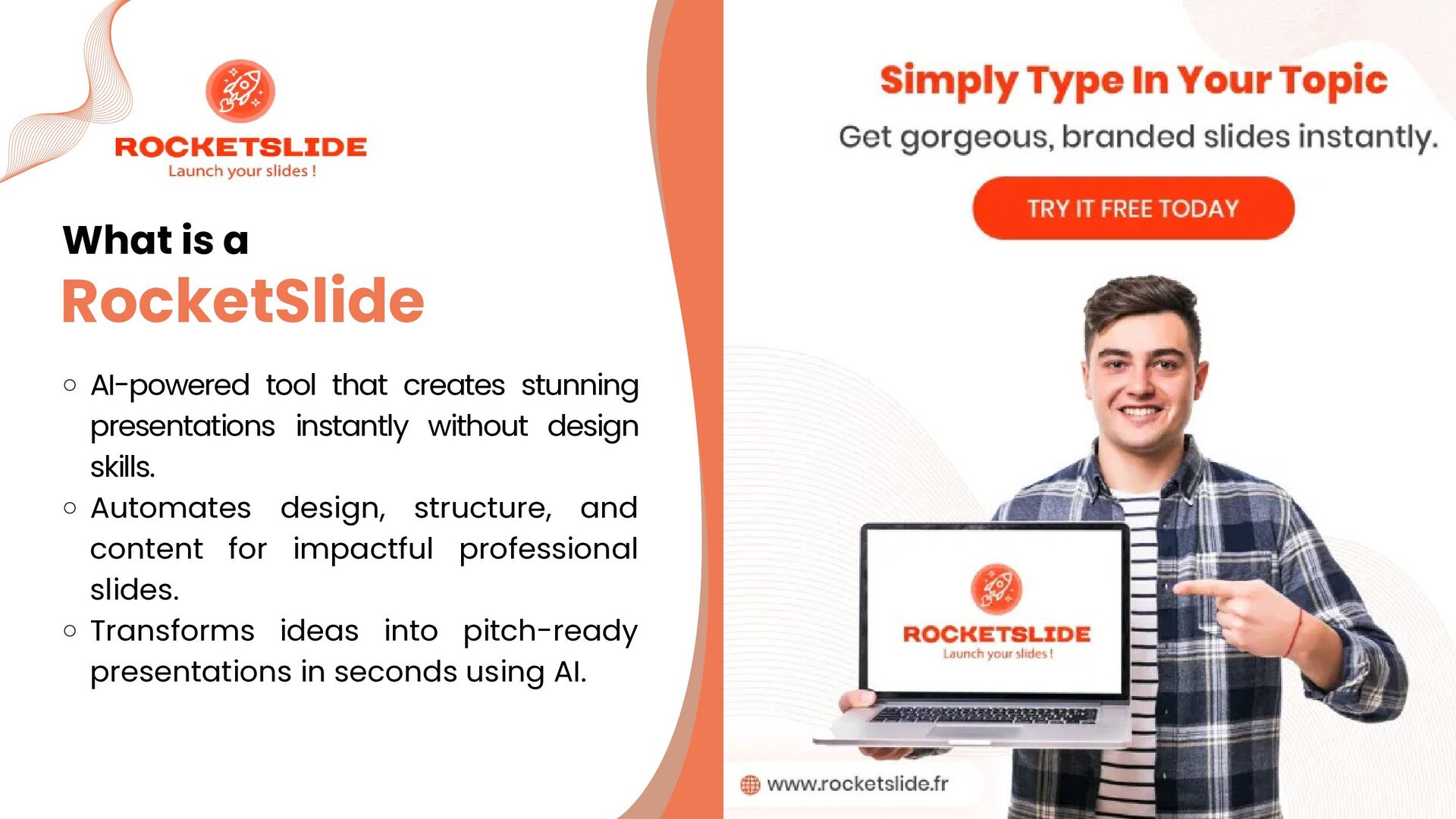 ROCKETSLIDE
Launch your slides !

What is a
RocketSlide

○ AI-powered tool that creates stunning presentations instantly without design skills.
○ Automates design, structure, and content for impactful professional slides.
○ Transforms ideas into pitch-ready presentations in seconds using AI.

Simply Type In Your Topic
Get gorgeous, branded slides instantly.
TRY IT FREE TODAY

ROCKETSLIDE
Launch your slides !

www.rocketslide.fr